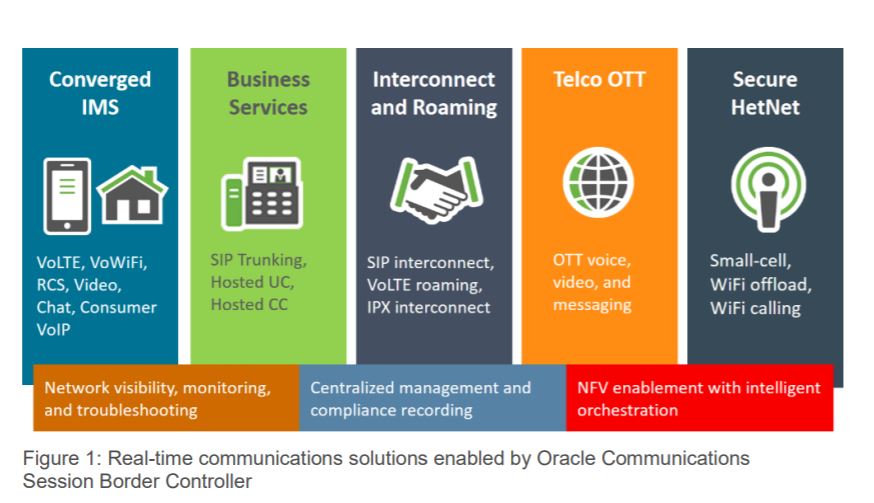 Converged IMS

VoLTE, VoWiFi, RCS, Video, Chat, Consumer VoIP

Business Services

SIP Trunking, Hosted UC, Hosted CC

Interconnect and Roaming

SIP interconnect, VoLTE roaming, IPX interconnect

Telco OTT

OTT voice, video, and messaging

Secure HetNet

Small-cell, WiFi offload, WiFi calling

Network visibility, monitoring, and troubleshooting

Centralized management and compliance recording

NFV enablement with intelligent orchestration

Figure 1: Real-time communications solutions enabled by Oracle Communications Session Border Controller